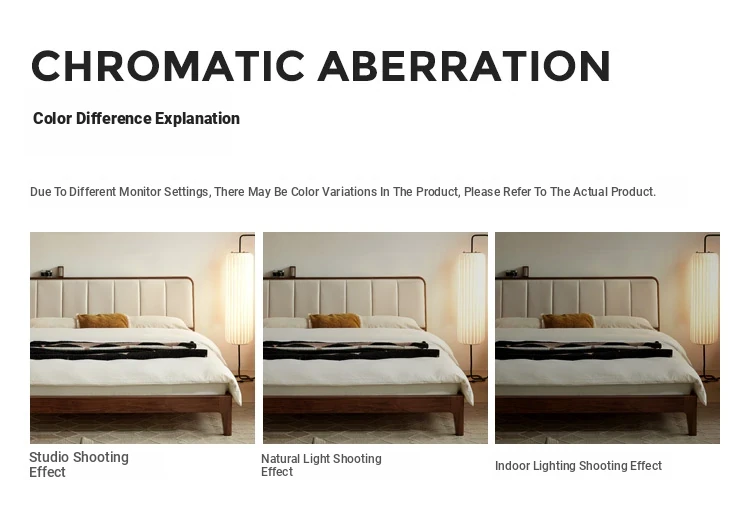 CHROMATIC ABERRATION

Color Difference Explanation

Due To Different Monitor Settings, There May Be Color Variations In The Product, Please Refer To The Actual Product.

Studio Shooting Effect

Natural Light Shooting Effect

Indoor Lighting Shooting Effect